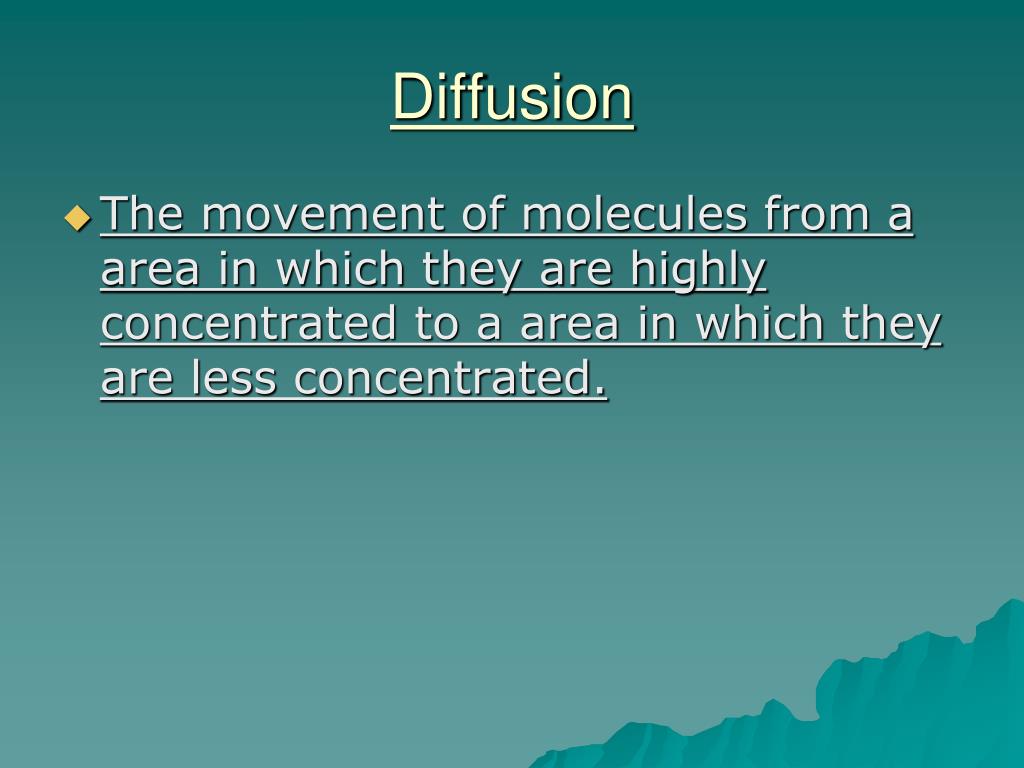 Diffusion

The movement of molecules from a area in which they are highly concentrated to a area in which they are less concentrated.